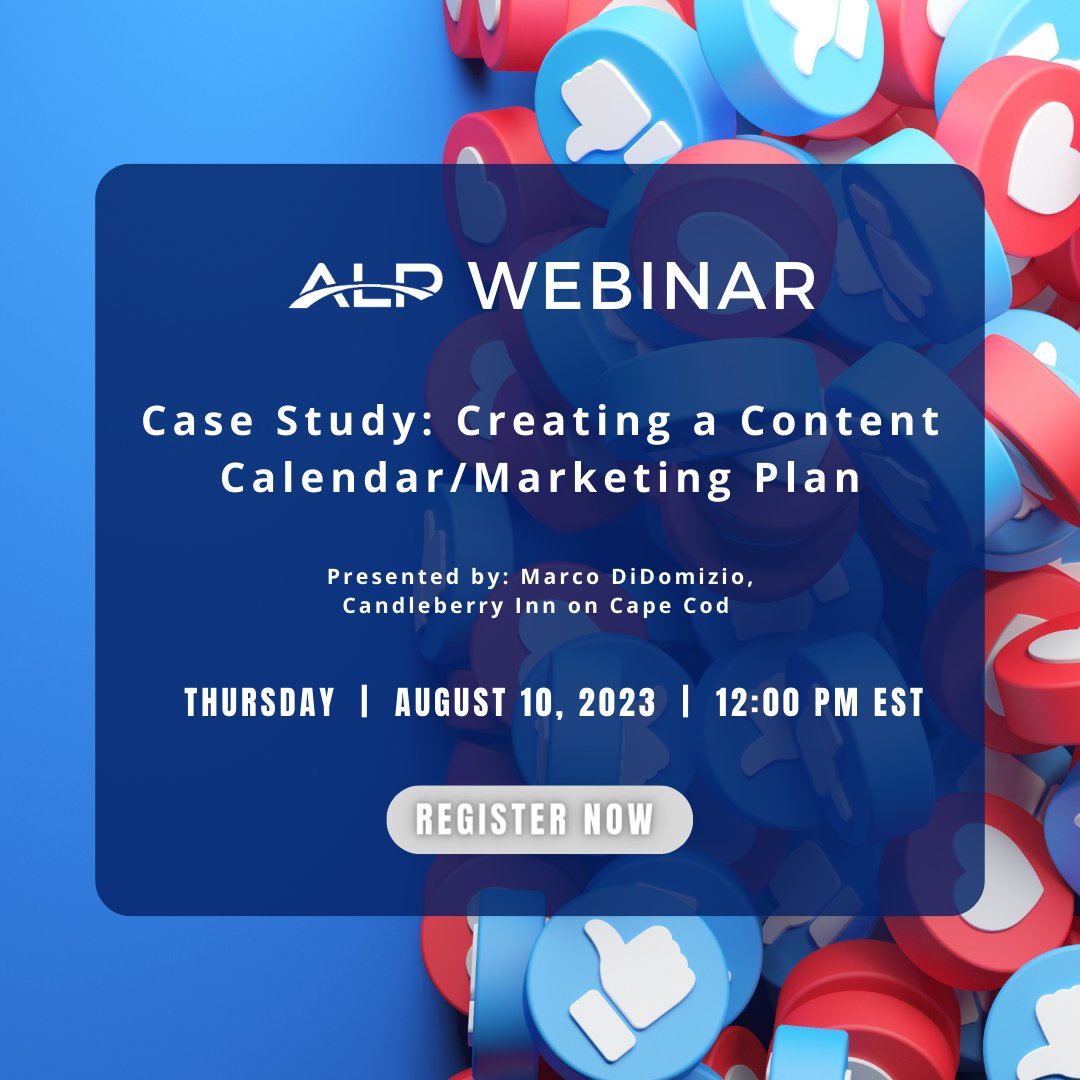 ALP WEBINAR

Case Study: Creating a Content Calendar/Marketing Plan

Presented by: Marco DiDomizio, Candleberry Inn on Cape Cod

THURSDAY | AUGUST 10, 2023 | 12:00 PM EST

REGISTER NOW